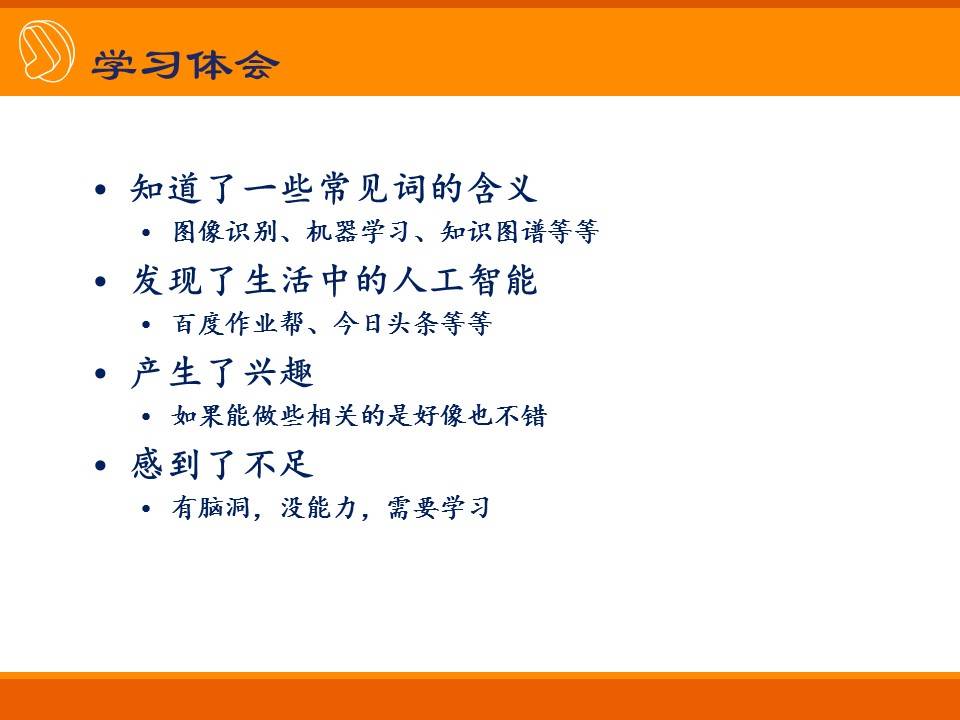 学习体会

• 知道了一些常见词的含义
  • 图像识别、机器学习、知识图谱等等
• 发现了生活中的人工智能
  • 百度作业帮、今日头条等等
• 产生了兴趣
  • 如果能做些相关的是好像也不错
• 感到了不足
  • 有脑洞，没能力，需要学习